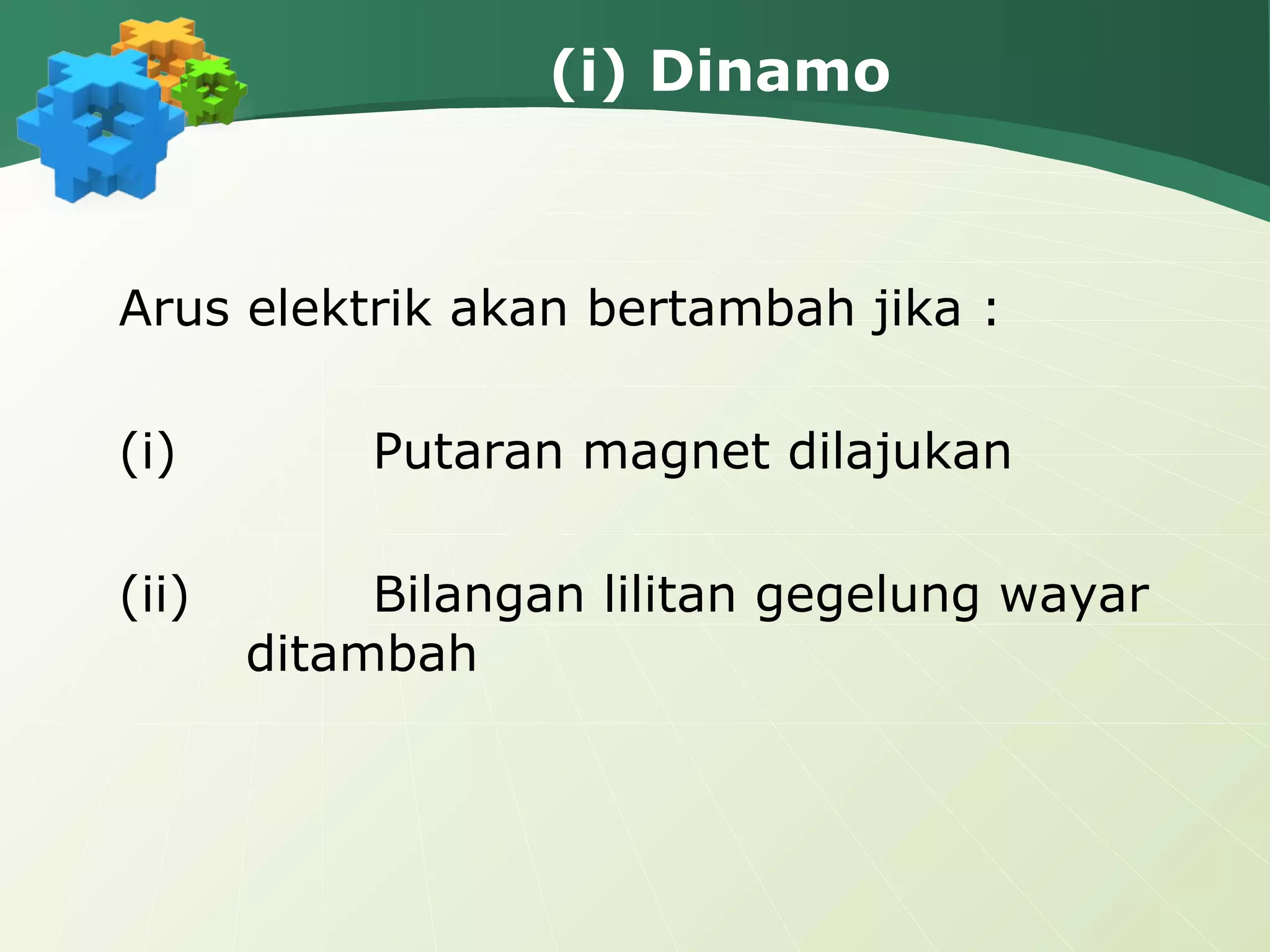 (i) Dinamo

Arus elektrik akan bertambah jika :

(i) Putaran magnet dilajukan

(ii) Bilangan lilitan gegelung wayar ditambah